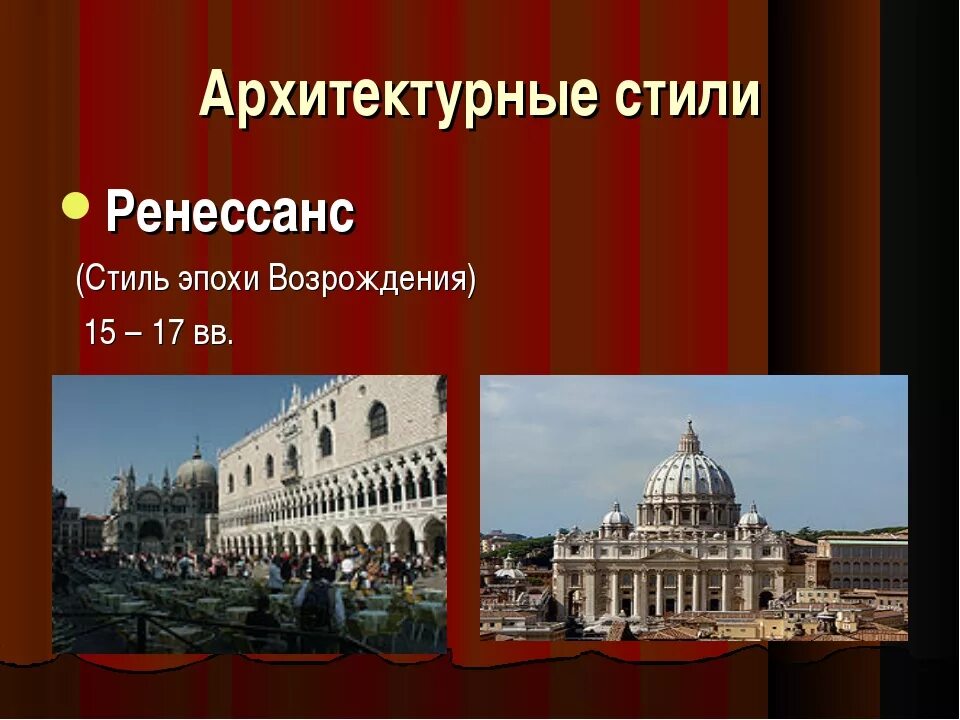 Архитектурные стили

Ренессанс

(Стиль эпохи Возрождения)

15 – 17 вв.